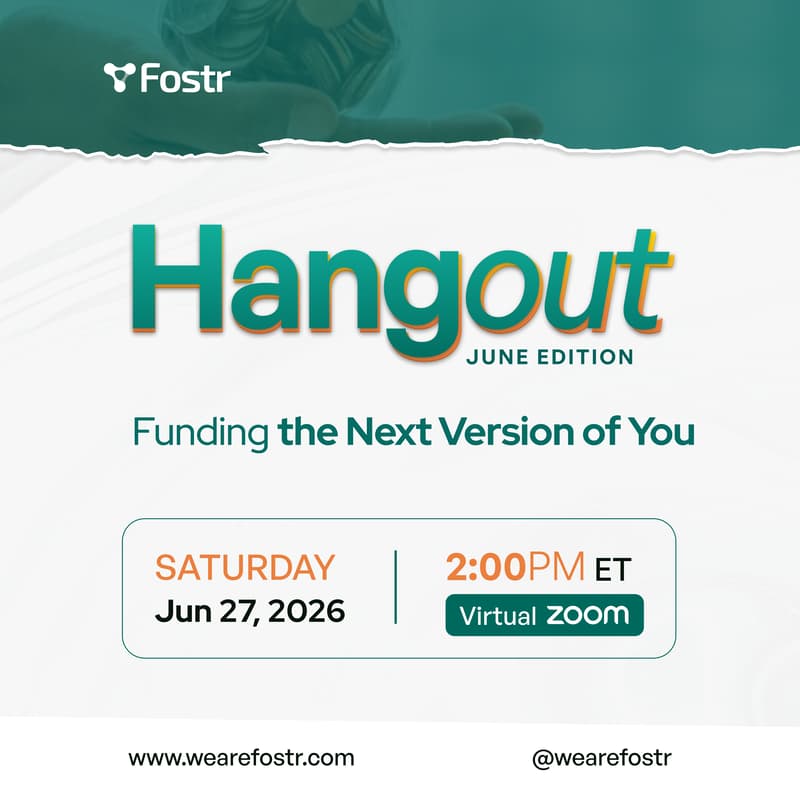 Fostr

Hangout
JUNE EDITION

Funding the Next Version of You

SATURDAY
Jun 27, 2026

2:00PM ET
Virtual zoom

www.wearefostr.com

@wearefostr